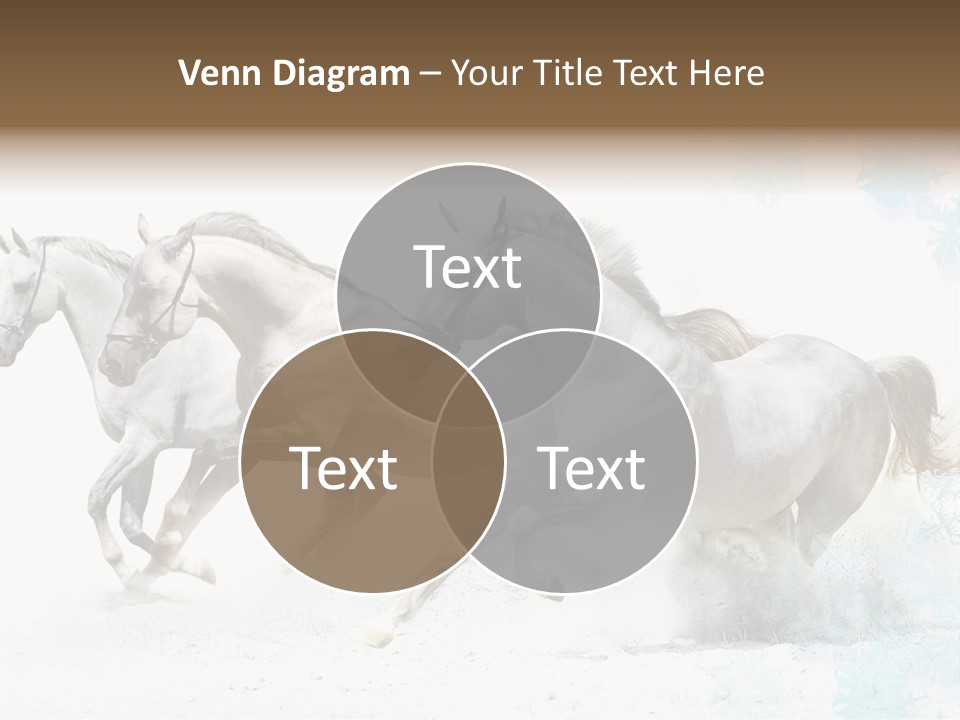 Venn Diagram – Your Title Text Here

Text

Text

Text